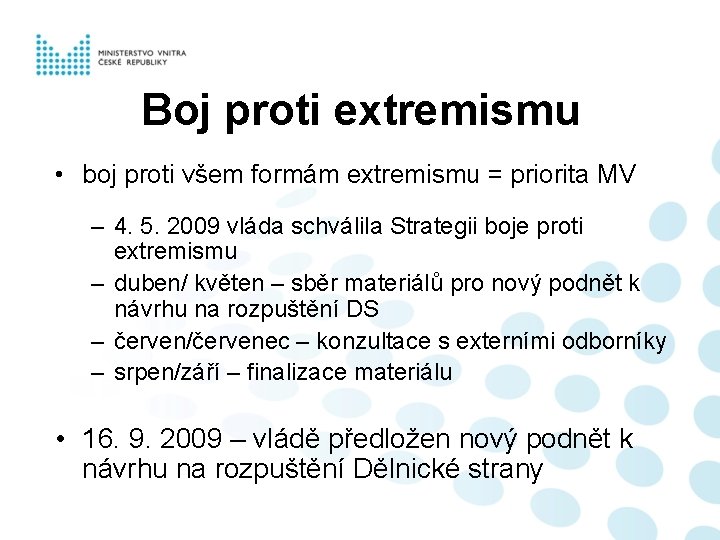 MINISTERSTVO VNITRA
ČESKÉ REPUBLIKY

Boj proti extremismu

• boj proti všem formám extremismu = priorita MV

– 4. 5. 2009 vláda schválila Strategii boje proti extremismu
– duben/ květen – sběr materiálů pro nový podnět k návrhu na rozpuštění DS
– červen/červenec – konzultace s externími odborníky
– srpen/září – finalizace materiálu

• 16. 9. 2009 – vládě předložen nový podnět k návrhu na rozpuštění Dělnické strany